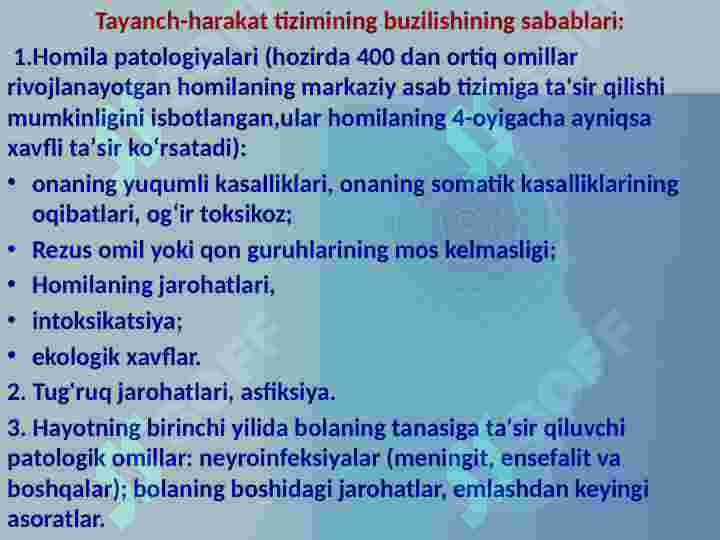 Tayanch-harakat tizimining buzilishining sabablari:

1.Homila patologiyalari (hozirda 400 dan ortiq omillar rivojlanayotgan homilaning markaziy asab tizimiga ta'sir qilishi mumkinligini isbotlangan,ular homilaning 4-oyigacha ayniqsa xavfli ta'sir ko'rsatadi):

• onaning yuqumli kasalliklari, onaning somatik kasalliklarining oqibatlari, og'ir toksikoz;

• Rezus omil yoki qon guruhlarining mos kelmasligi;

• Homilaning jarohatlari,

• intoksikatsiya;

• ekologik xavflar.

2. Tug'ruq jarohatlari, asfiksiya.

3. Hayotning birinchi yilida bolaning tanasiga ta'sir qiluvchi patologik omillar: neyroinfeksiyalar (meningit, ensefalit va boshqalar); bolaning boshidagi jarohatlar, emlashdan keyingi asoratlar.